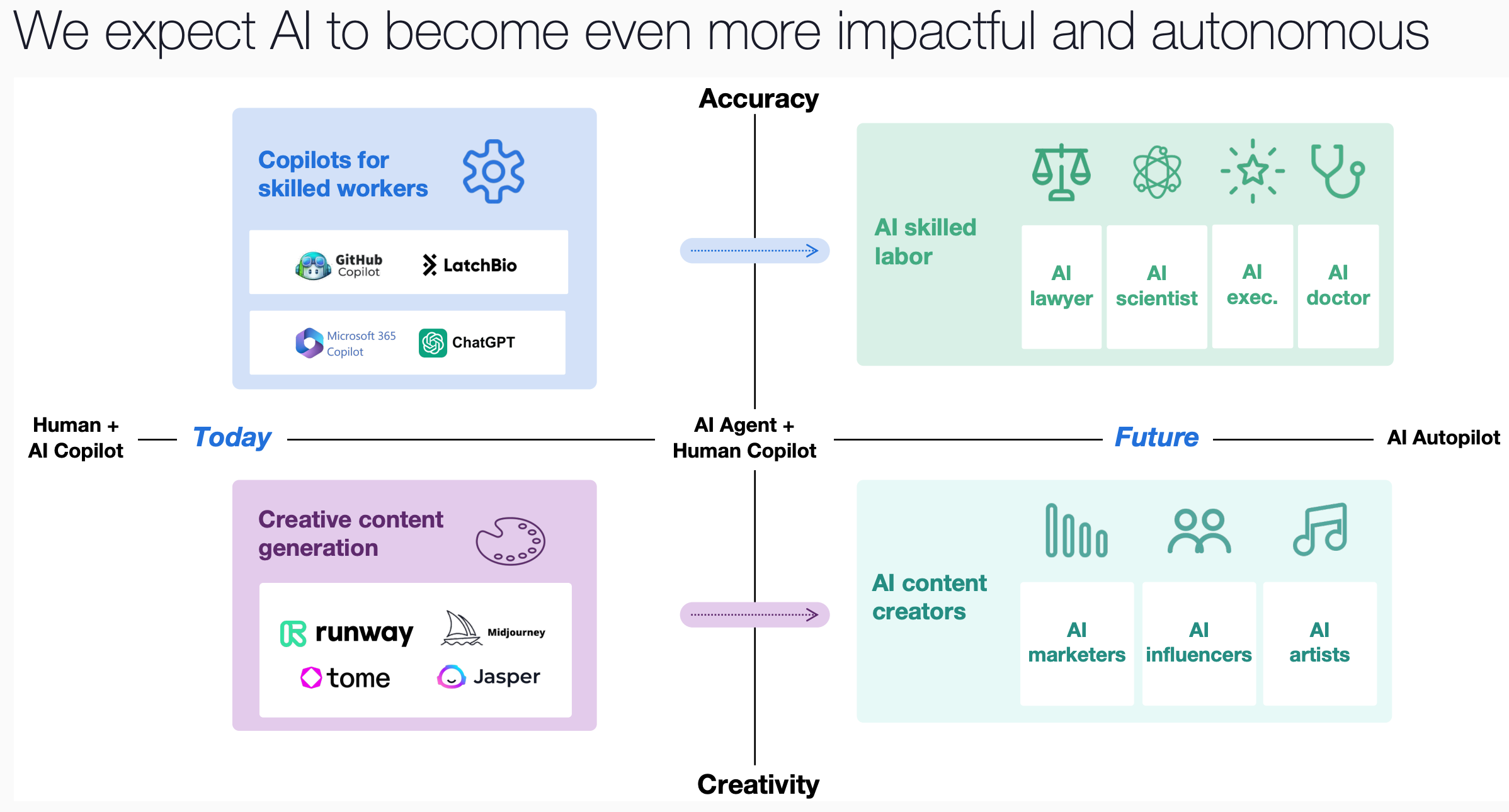 We expect AI to become even more impactful and autonomous

Accuracy

Copilots for skilled workers

GitHub Copilot

LatchBio

Microsoft 365 Copilot

ChatGPT

AI skilled labor

AI lawyer

AI scientist

AI exec.

AI doctor

Human + AI Copilot

Today

AI Agent + Human Copilot

Future

AI Autopilot

Creative content generation

runway

Midjourney

tome

Jasper

AI content creators

AI marketers

AI influencers

AI artists

Creativity